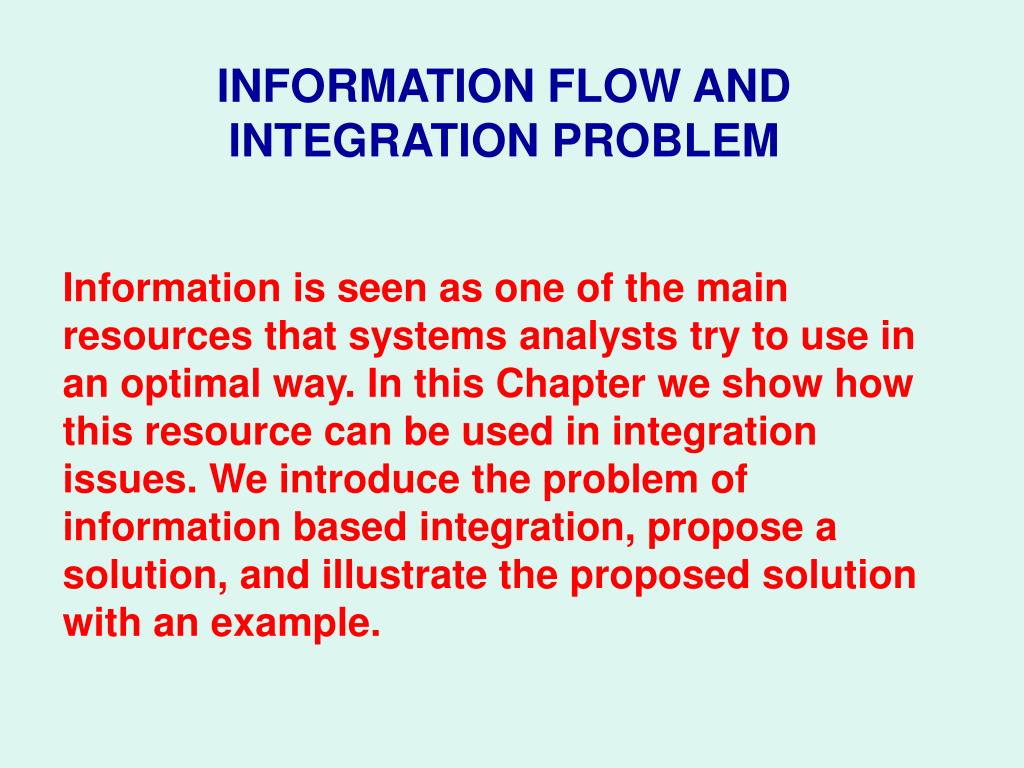 INFORMATION FLOW AND INTEGRATION PROBLEM

Information is seen as one of the main resources that systems analysts try to use in an optimal way. In this Chapter we show how this resource can be used in integration issues. We introduce the problem of information based integration, propose a solution, and illustrate the proposed solution with an example.